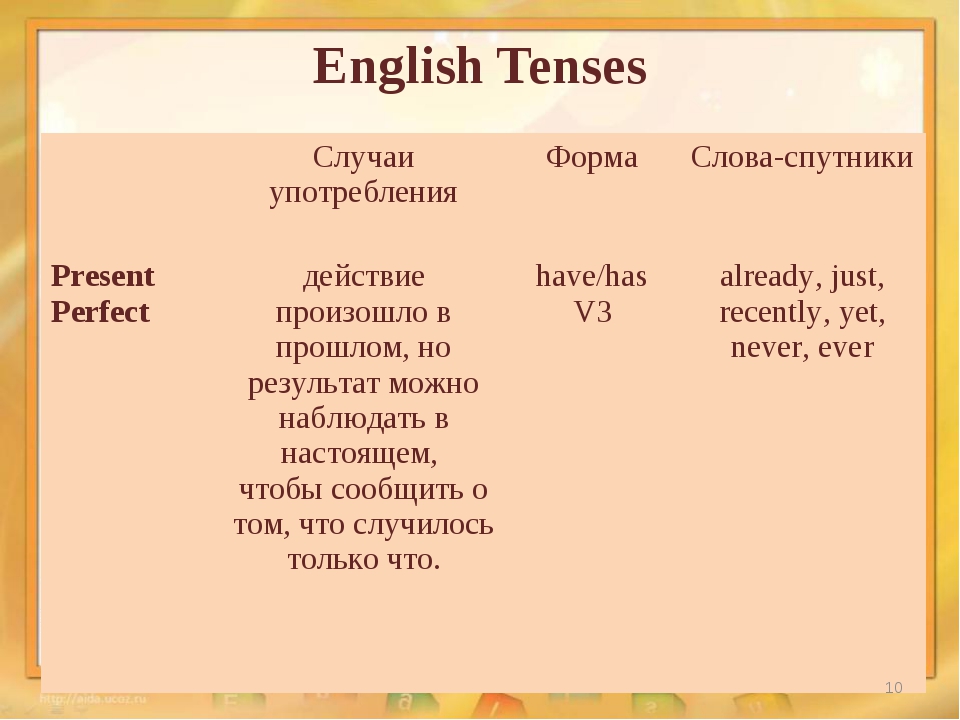 English Tenses

| | Случаи употребления | Форма | Слова-спутники |
|---|---|---|---|
| Present Perfect | действие произошло в прошлом, но результат можно наблюдать в настоящем, чтобы сообщить о том, что случилось только что. | have/has V3 | already, just, recently, yet, never, ever |

10

http://aida.ucoz.ru